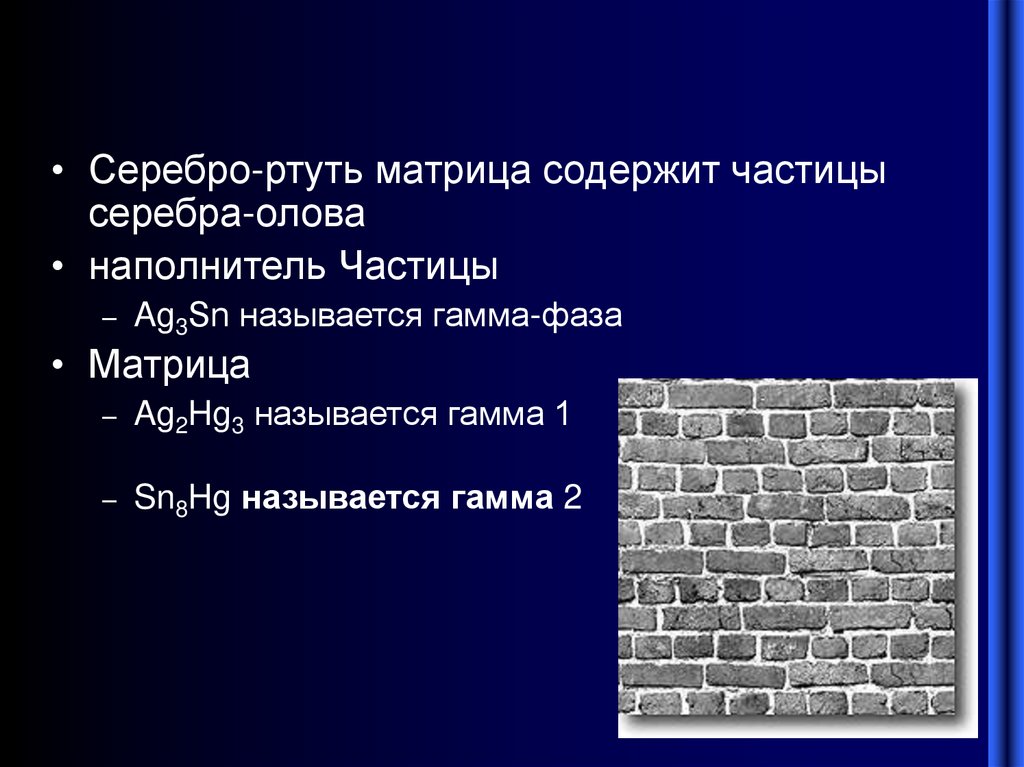 • Серебро-ртуть матрица содержит частицы серебра-олова

• наполнитель Частицы

– $Ag_3Sn$ называется гамма-фаза

• Матрица

– $Ag_2Hg_3$ называется гамма 1

– $Sn_8Hg$ называется гамма 2